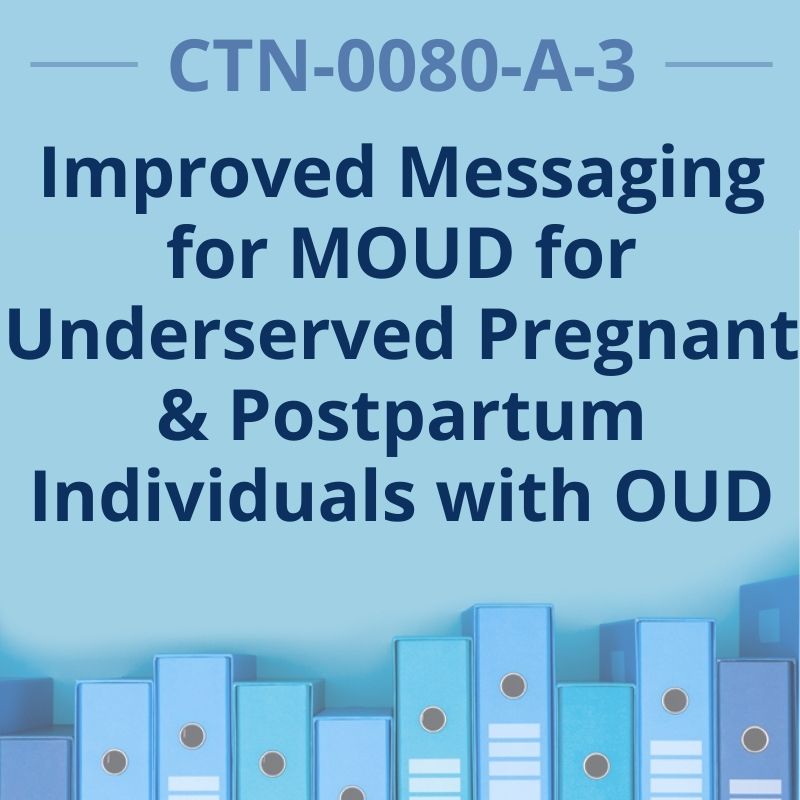 CTN-0080-A-3

Improved Messaging for MOUD for Underserved Pregnant & Postpartum Individuals with OUD